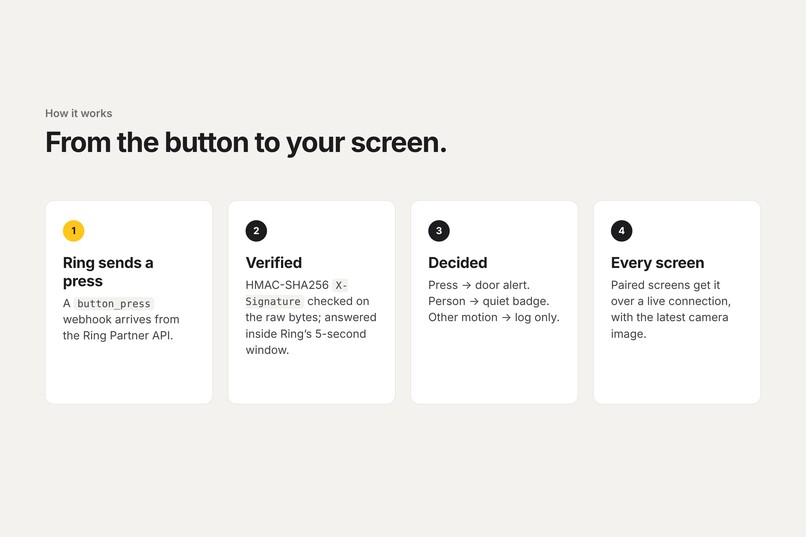 How it works

From the button to your screen.

1

Ring sends a press

A button_press webhook arrives from the Ring Partner API.

2

Verified

HMAC-SHA256 X-Signature checked on the raw bytes; answered inside Ring's 5-second window.

3

Decided

Press → door alert.
Person → quiet badge.
Other motion → log only.

4

Every screen

Paired screens get it over a live connection, with the latest camera image.